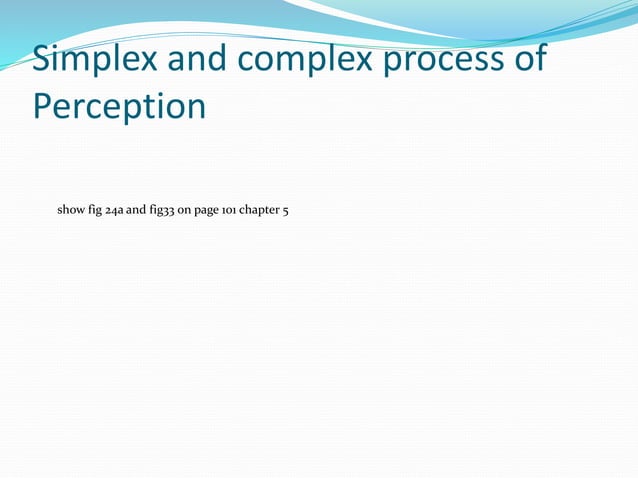 Simplex and complex process of Perception

show fig 24a and fig33 on page 101 chapter 5